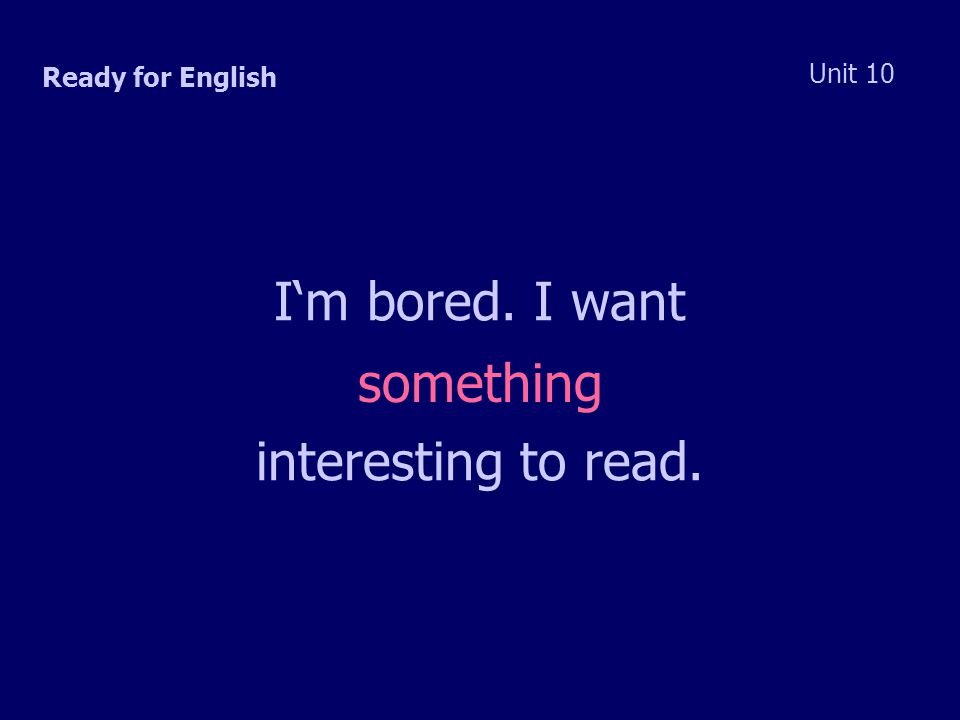 Ready for English

Unit 10

I‘m bored. I want something interesting to read.